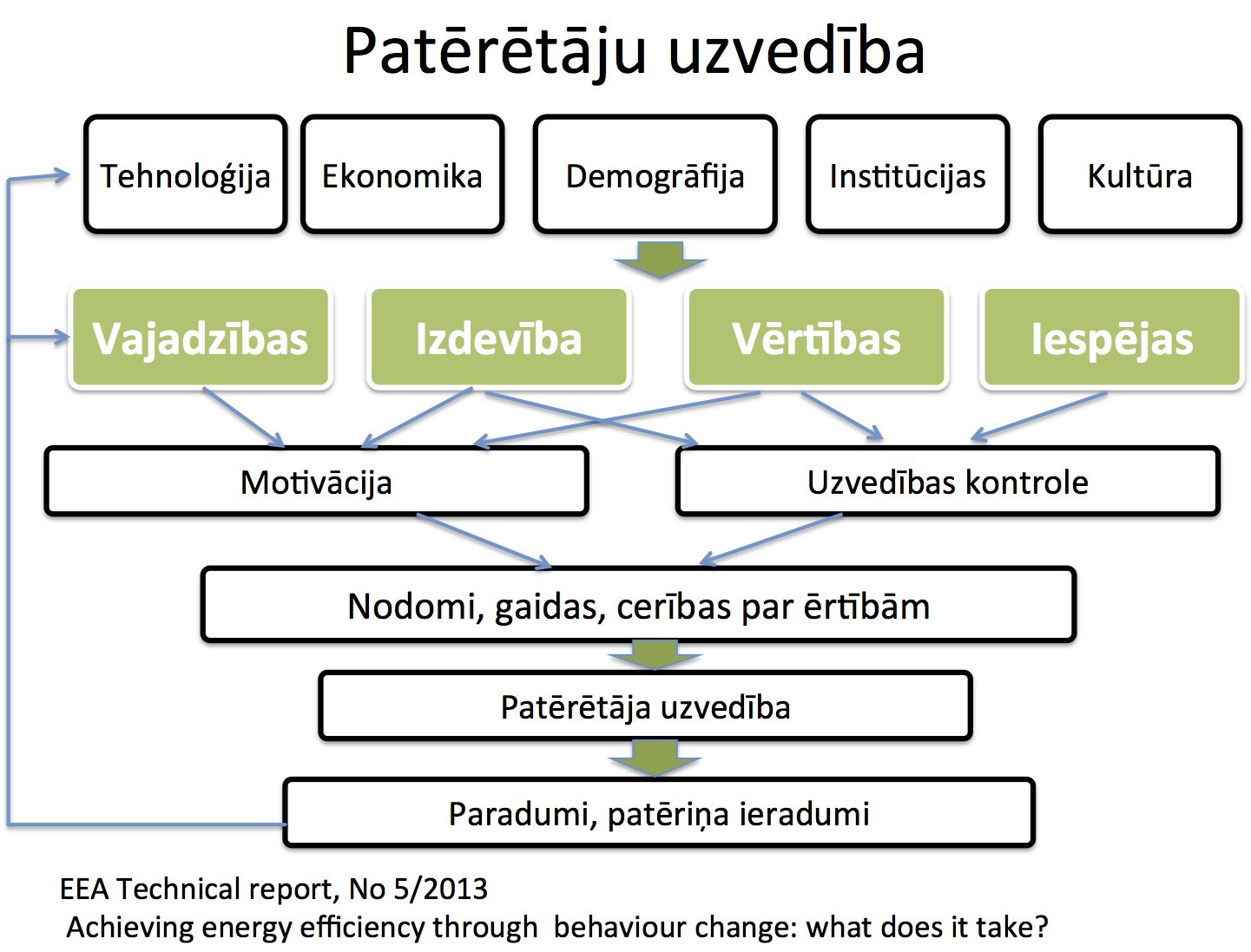 Patērētāju uzvedība

Tehnoloģija

Ekonomika

Demogrāfija

Institūcijas

Kultūra

Vajadzības

Izdevība

Vērtības

Iespējas

Motivācija

Uzvedības kontrole

Nodomi, gaidas, cerības par ērtībām

Patērētāja uzvedība

Paradumi, patēriņa ieradumi

EEA Technical report, No 5/2013
Achieving energy efficiency through behaviour change: what does it take?